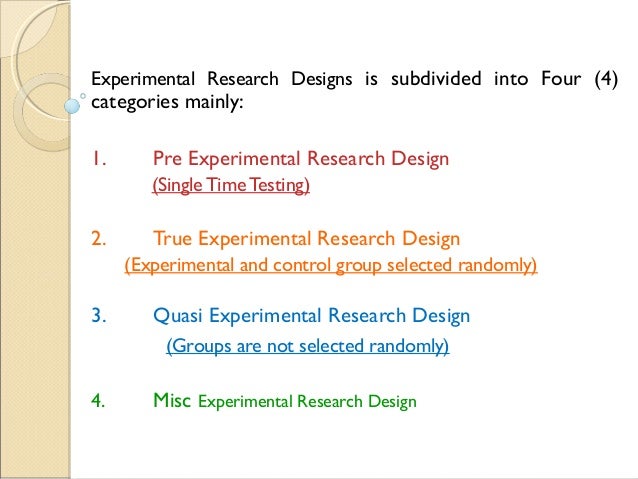 Experimental Research Designs is subdivided into Four (4) categories mainly:

1. Pre Experimental Research Design
(Single Time Testing)

2. True Experimental Research Design
(Experimental and control group selected randomly)

3. Quasi Experimental Research Design
(Groups are not selected randomly)

4. Misc Experimental Research Design